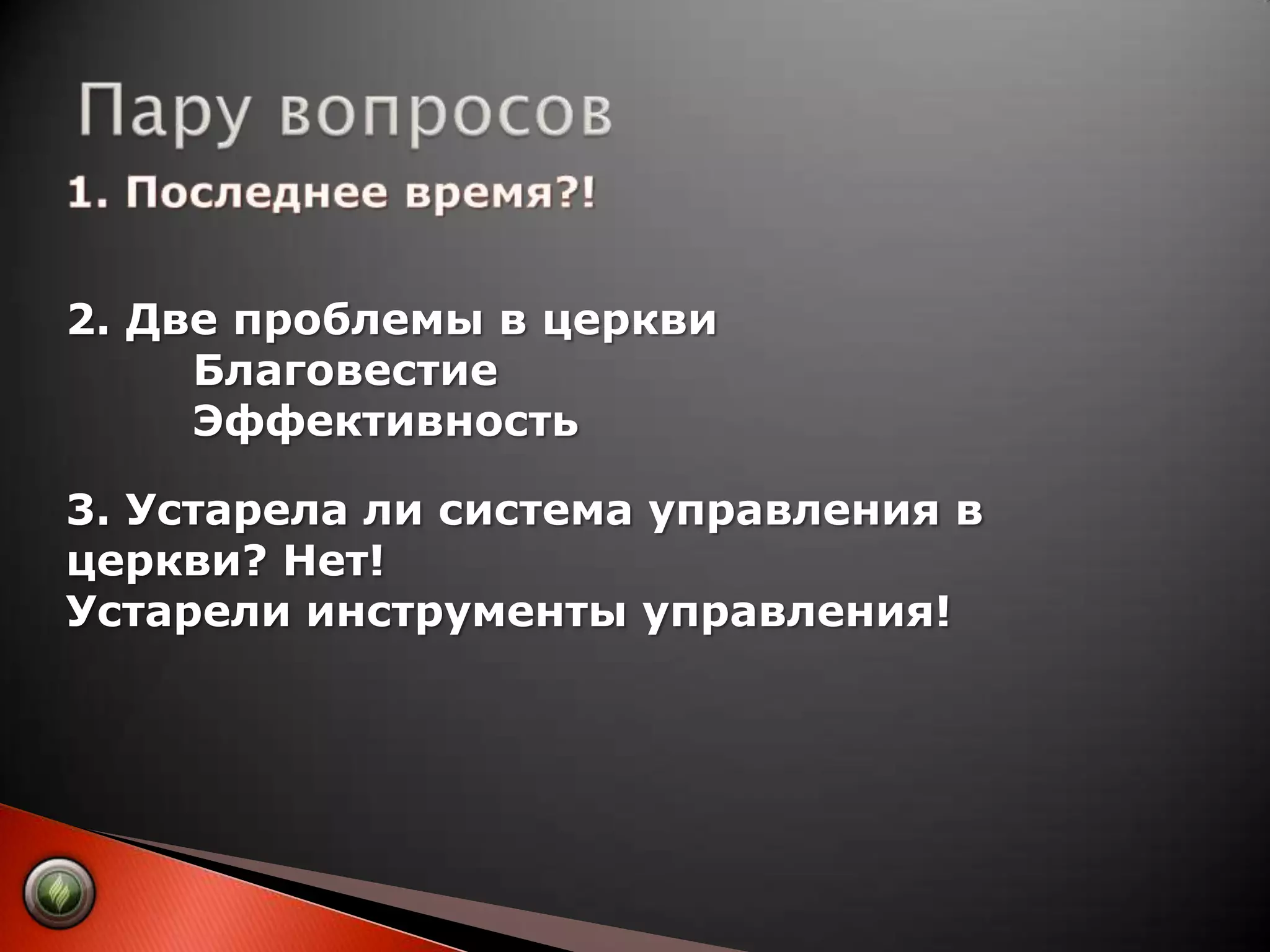 Пару вопросов

1. Последнее время?!

2. Две проблемы в церкви
Благовестие
Эффективность

3. Устарела ли система управления в церкви? Нет!
Устарели инструменты управления!